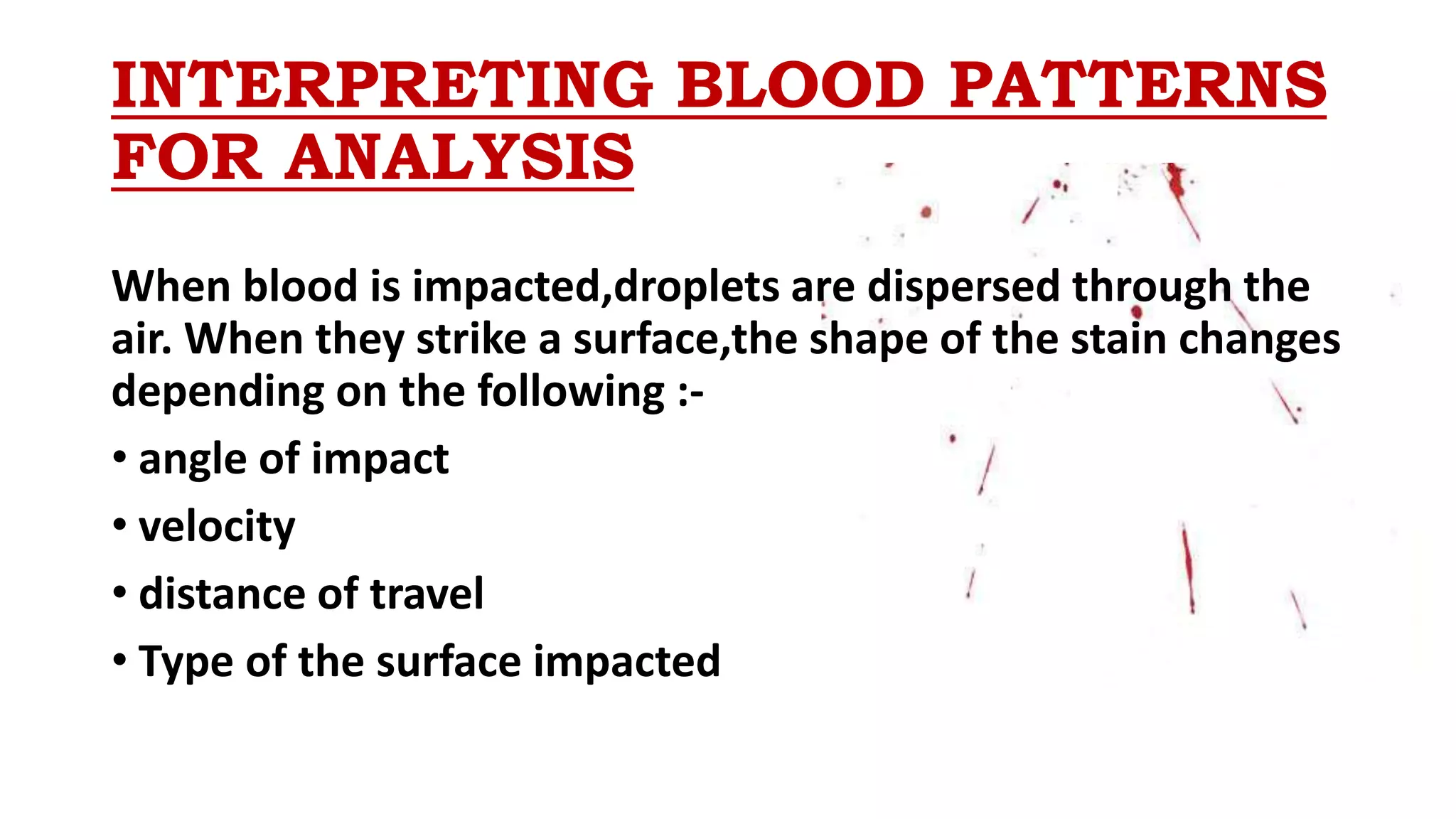 INTERPRETING BLOOD PATTERNS FOR ANALYSIS

When blood is impacted,droplets are dispersed through the air. When they strike a surface,the shape of the stain changes depending on the following :-

• angle of impact
• velocity
• distance of travel
• Type of the surface impacted